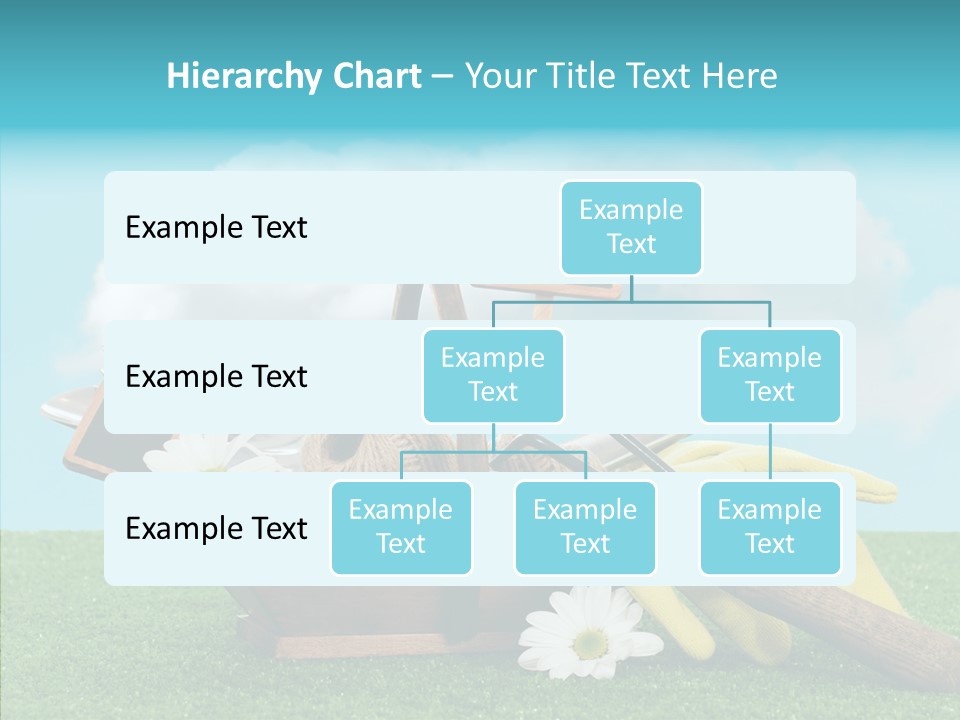 Hierarchy Chart – Your Title Text Here

Example Text

Example Text

Example Text

Example Text

Example Text

Example Text

Example Text

Example Text

Example Text